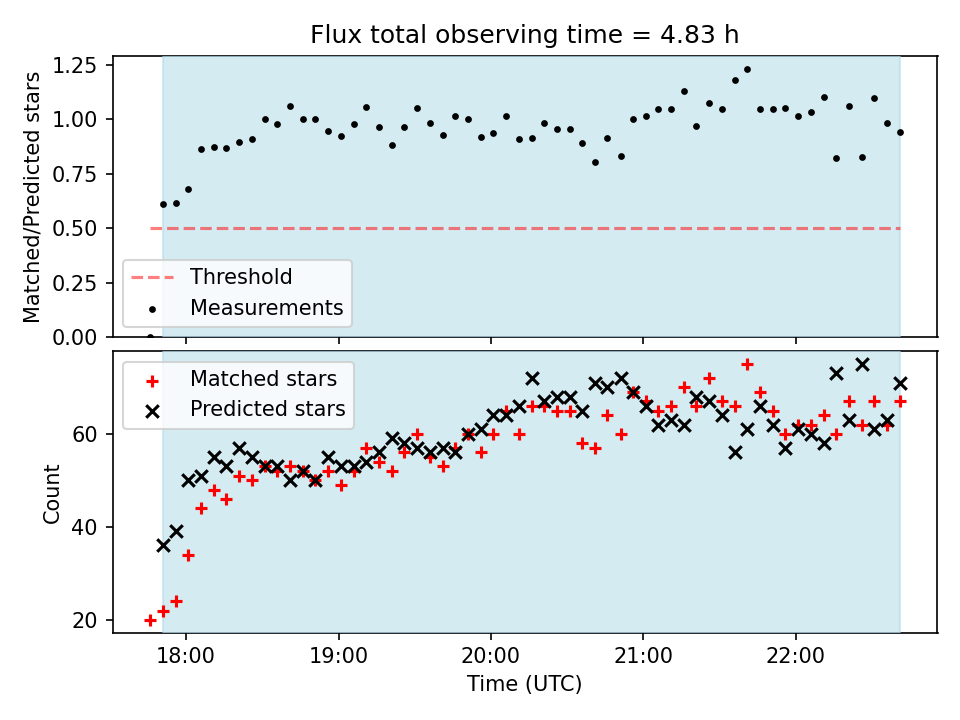 Flux total observing time = 4.83 h

Matched/Predicted stars

1.25
1.00
0.75
0.50
0.25
0.00

Threshold
Measurements

Matched stars
Predicted stars

Count

60
40
20

18:00
19:00
20:00
21:00
22:00

Time (UTC)